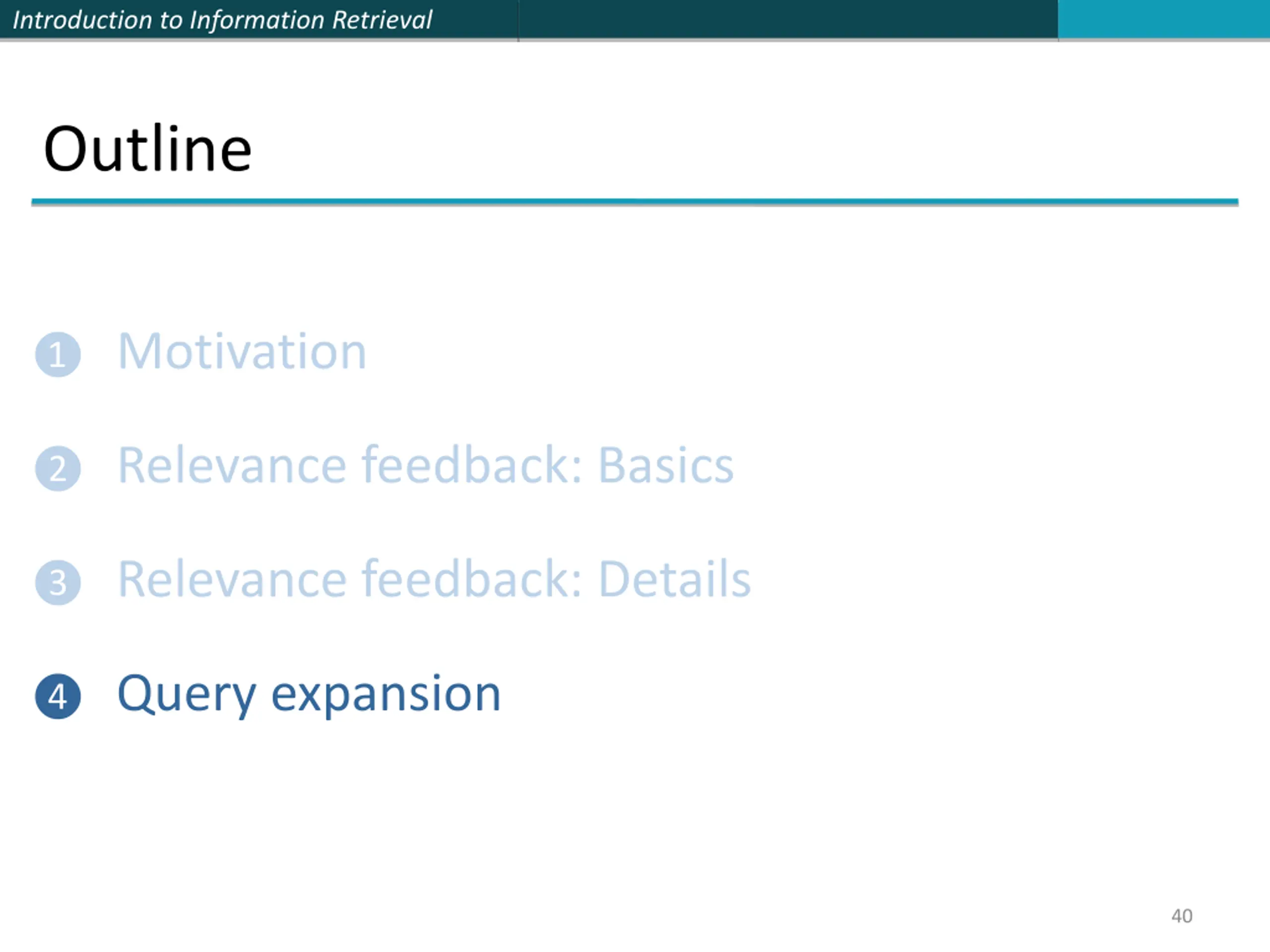 Introduction to Information Retrieval

Outline

1 Motivation

2 Relevance feedback: Basics

3 Relevance feedback: Details

4 Query expansion

40